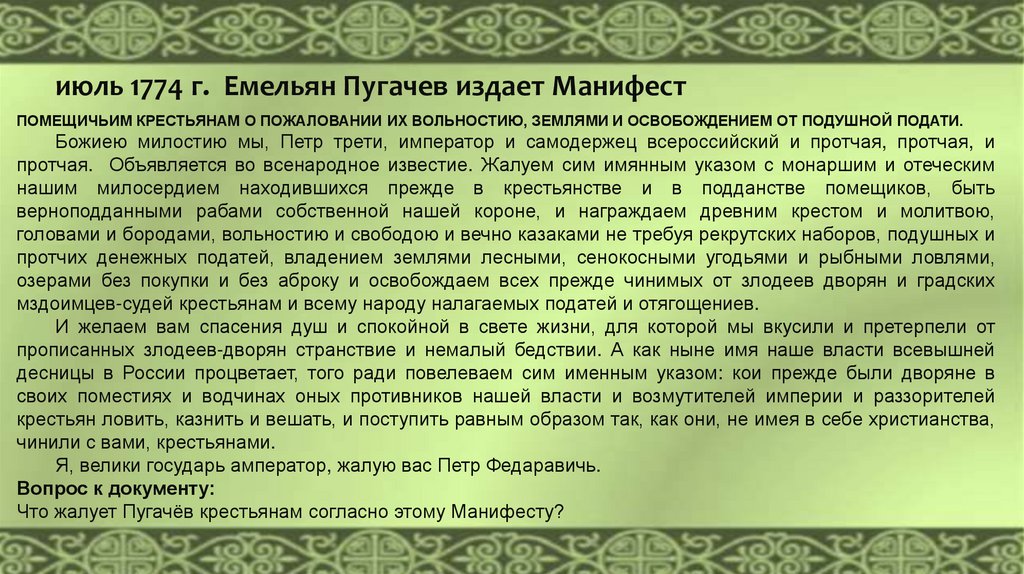 июль 1774 г. Емельян Пугачев издает Манифест

ПОМЕЩИЧЬИМ КРЕСТЬЯНАМ О ПОЖАЛОВАНИИ ИХ ВОЛЬНОСТИЮ, ЗЕМЛЯМИ И ОСВОБОЖДЕНИЕМ ОТ ПОДУШНОЙ ПОДАТИ.

Божиею милостию мы, Петр трети, император и самодержец всероссийский и протчая, протчая, и протчая. Объявляется во всенародное известие. Жалуем сим имянным указом с монаршим и отеческим нашим милосердием находившихся прежде в крестьянстве и в подданстве помещиков, быть верноподданными рабами собственной нашей короне, и награждаем древним крестом и молитвою, головами и бородами, вольностию и свободою и вечно казаками не требуя рекрутских наборов, подушных и протчих денежных податей, владением землями лесными, сенокосными угодьями и рыбными ловлями, озерами без покупки и без аброку и освобождаем всех прежде чинимых от злодеев дворян и градских мздоимцев-судей крестьянам и всему народу налагаемых податей и отягощениев.

И желаем вам спасения душ и спокойной в свете жизни, для которой мы вкусили и претерпели от прописанных злодеев-дворян странствие и немалый бедствии. А как ныне имя наше власти всевышней десницы в России процветает, того ради повелеваем сим именным указом: кои прежде были дворяне в своих поместиях и водчинах оных противников нашей власти и возмутителей империи и раззорителей крестьян ловить, казнить и вешать, и поступить равным образом так, как они, не имея в себе христианства, чинили с вами, крестьянами.

Я, велики государь амператор, жалую вас Петр Федаравичь.

Вопрос к документу:
Что жалует Пугачёв крестьянам согласно этому Манифесту?